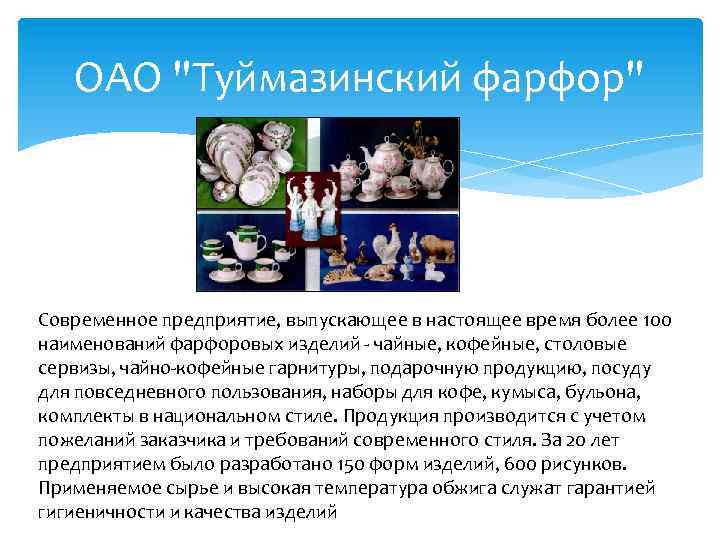 ОАО "Туймазинский фарфор"

Современное предприятие, выпускающее в настоящее время более 100 наименований фарфоровых изделий - чайные, кофейные, столовые сервизы, чайно-кофейные гарнитуры, подарочную продукцию, посуду для повседневного пользования, наборы для кофе, кумыса, бульона, комплекты в национальном стиле. Продукция производится с учетом пожеланий заказчика и требований современного стиля. За 20 лет предприятием было разработано 150 форм изделий, 600 рисунков. Применяемое сырье и высокая температура обжига служат гарантией гигиеничности и качества изделий